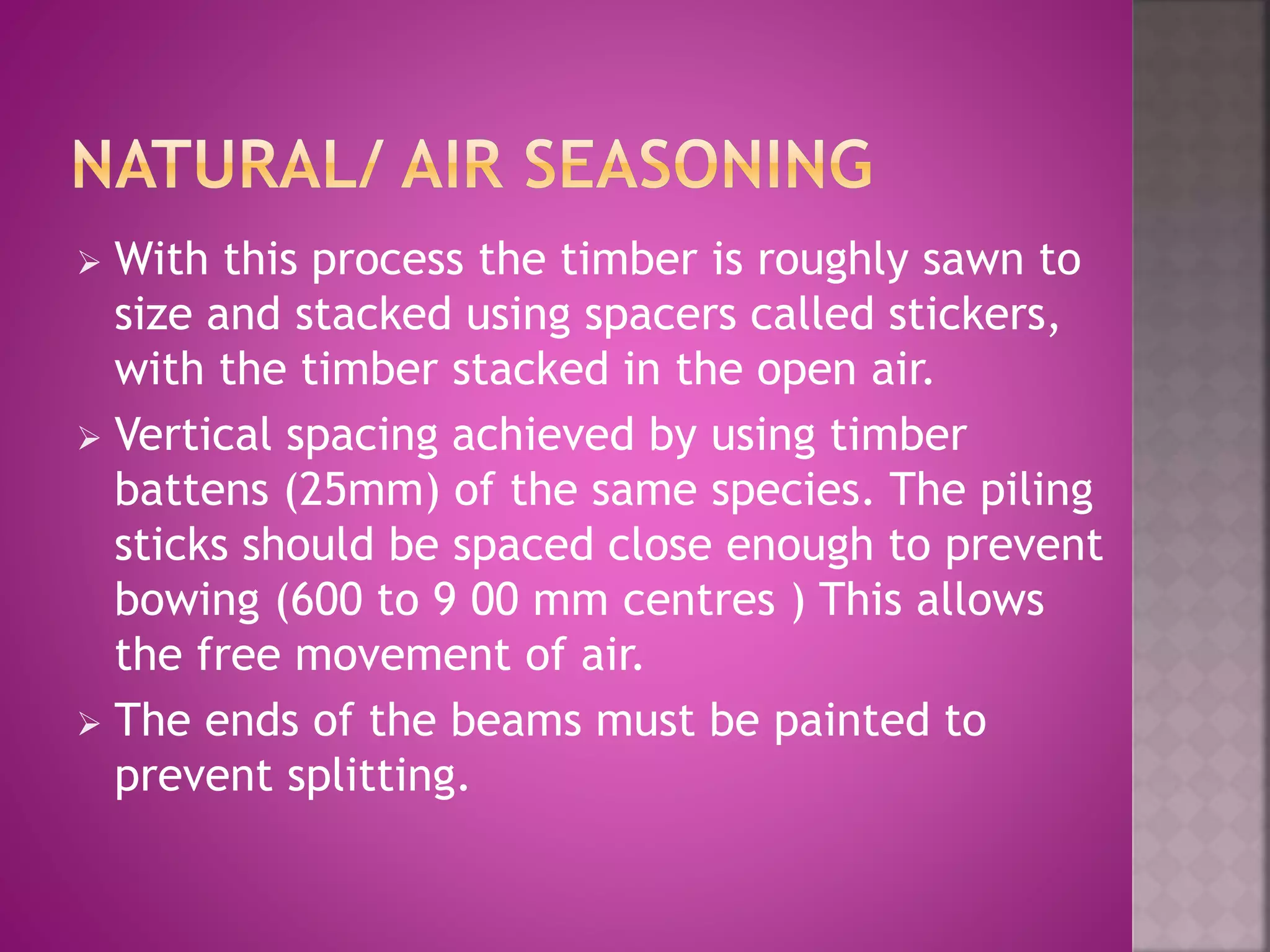 NATURAL/ AIR SEASONING

➢ With this process the timber is roughly sawn to size and stacked using spacers called stickers, with the timber stacked in the open air.

➢ Vertical spacing achieved by using timber battens (25mm) of the same species. The piling sticks should be spaced close enough to prevent bowing (600 to 9 00 mm centres ) This allows the free movement of air.

➢ The ends of the beams must be painted to prevent splitting.